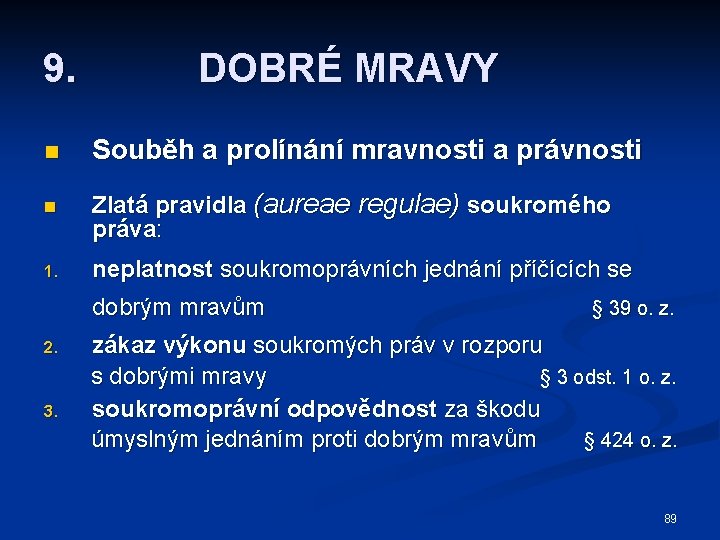 9. DOBRÉ MRAVY

Souběh a prolínání mravnosti a právnosti

Zlatá pravidla (aureae regulae) soukromého práva:

1. neplatnost soukromoprávních jednání příčících se dobrým mravům § 39 o. z.

2. zákaz výkonu soukromých práv v rozporu s dobrými mravy § 3 odst. 1 o. z.

3. soukromoprávní odpovědnost za škodu úmyslným jednáním proti dobrým mravům § 424 o. z.

89